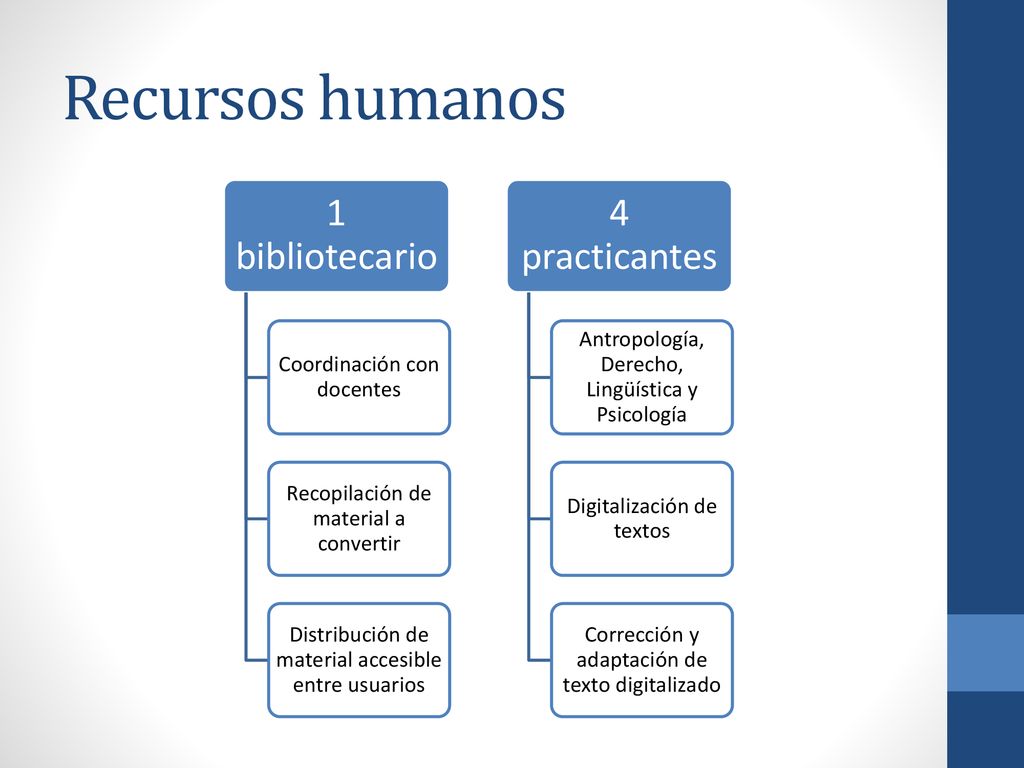 Recursos humanos

1 bibliotecario

Coordinación con docentes

Recopilación de material a convertir

Distribución de material accesible entre usuarios

4 practicantes

Antropología, Derecho, Lingüística y Psicología

Digitalización de textos

Corrección y adaptación de texto digitalizado